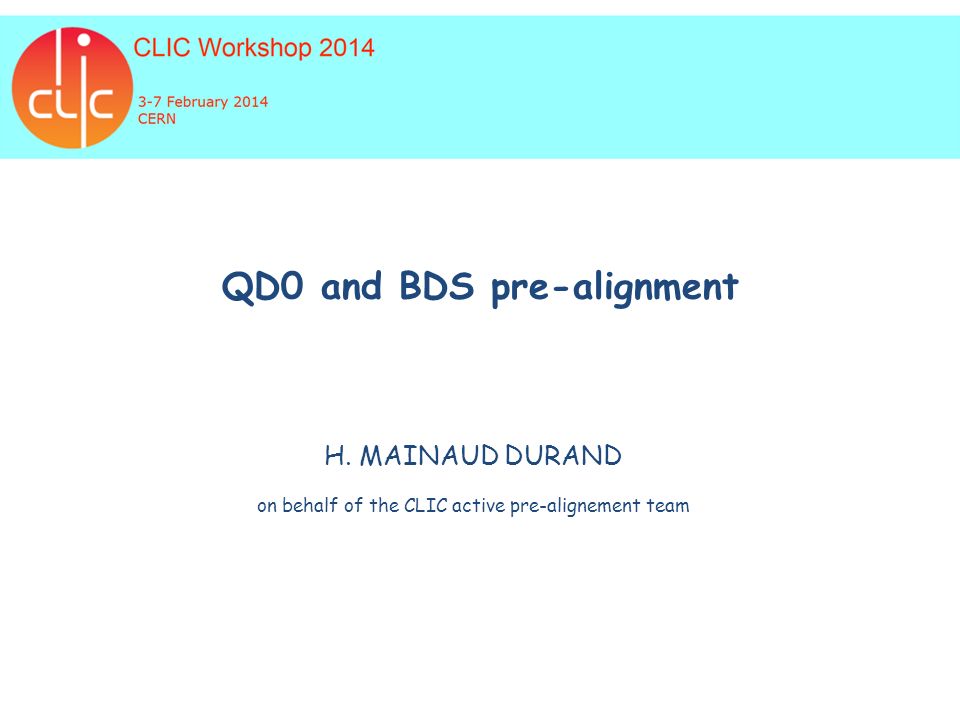 CLIC

CLIC Workshop 2014

3-7 February 2014
CERN

QD0 and BDS pre-alignment

H. MAINAUD DURAND

on behalf of the CLIC active pre-alignement team